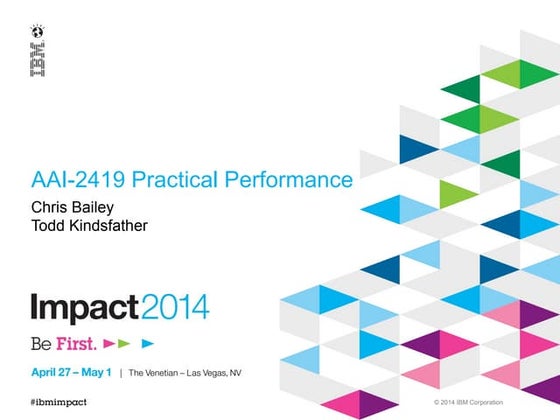 IBM

AAI-2419 Practical Performance

Chris Bailey
Todd Kindsfather

Impact2014

Be First.

April 27 – May 1 | The Venetian – Las Vegas, NV

#ibmimpact

© 2014 IBM Corporation